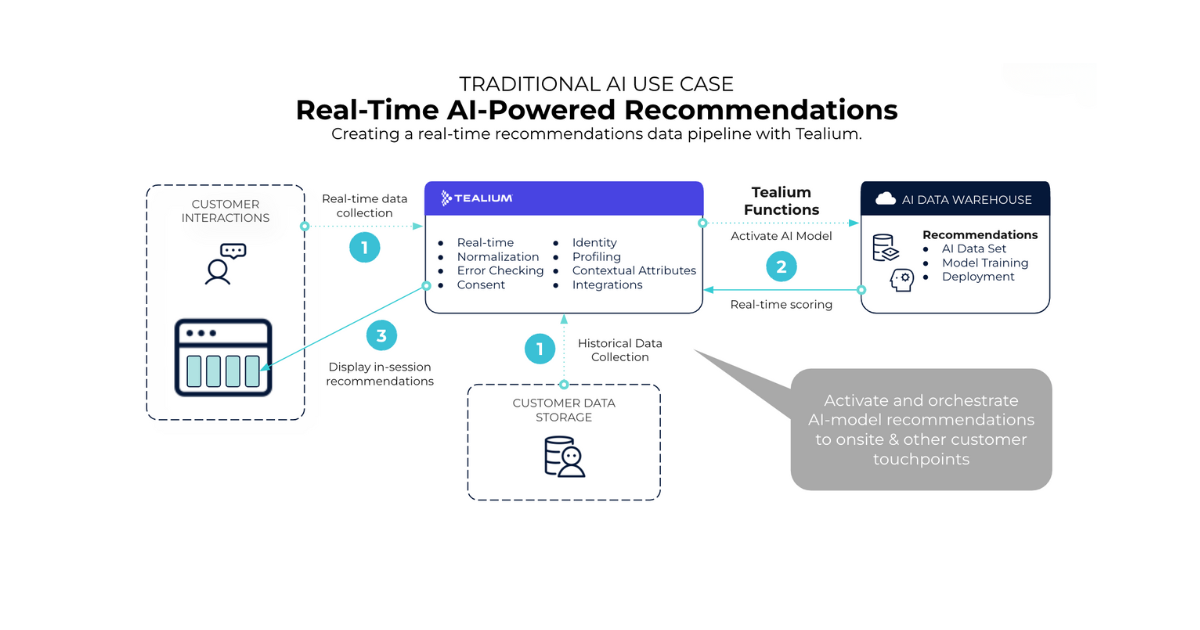 TRADITIONAL AI USE CASE
Real-Time AI-Powered Recommendations
Creating a real-time recommendations data pipeline with Tealium.

CUSTOMER INTERACTIONS

Real-time data collection

1

TEALIUM

- Real-time
- Normalization
- Error Checking
- Consent
- Identity
- Profiling
- Contextual Attributes
- Integrations

Tealium Functions

Activate AI Model

2

Real-time scoring

AI DATA WAREHOUSE

Recommendations
- AI Data Set
- Model Training
- Deployment

3

Display in-session recommendations

1

Historical Data Collection

CUSTOMER DATA STORAGE

Activate and orchestrate AI-model recommendations to onsite & other customer touchpoints